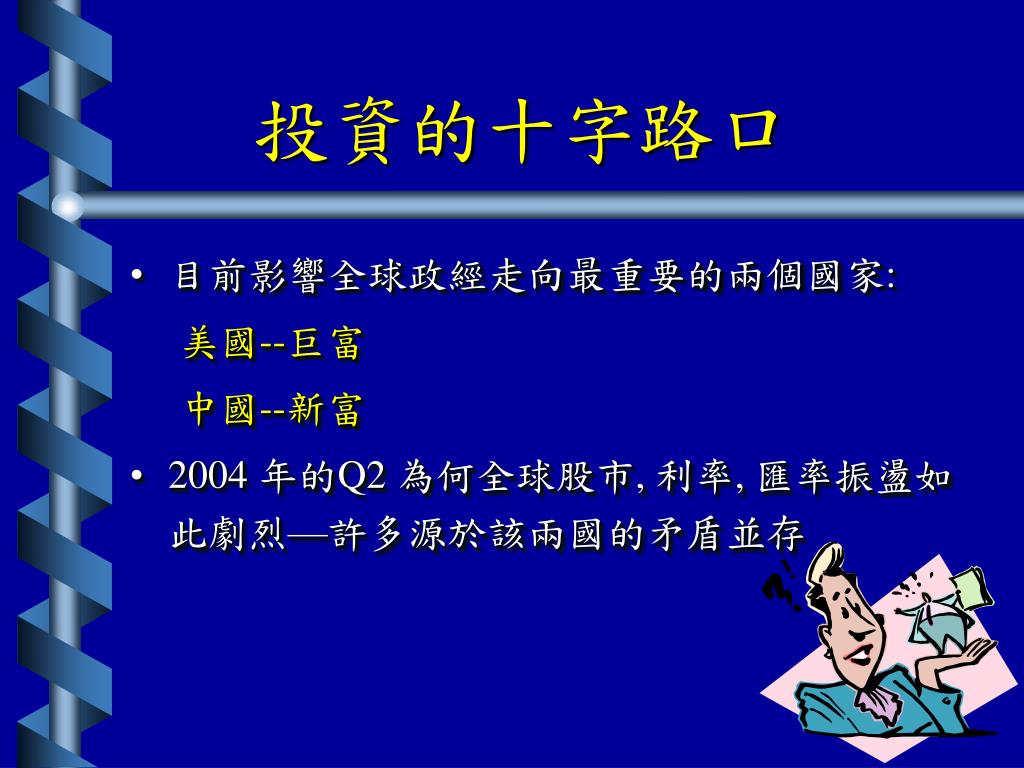 投資的十字路口

• 目前影響全球政經走向最重要的兩個國家:

美國--巨富

中國--新富

• 2004 年的Q2 為何全球股市, 利率, 匯率振盪如此劇烈—許多源於該兩國的矛盾並存